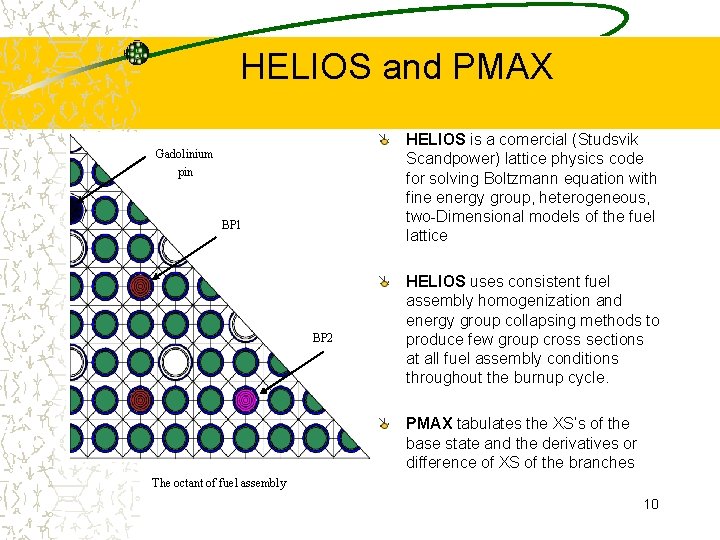 HELIOS and PMAX

Gadolinium pin

BP1

BP2

The octant of fuel assembly

HELIOS is a comercial (Studsvik Scandpower) lattice physics code for solving Boltzmann equation with fine energy group, heterogeneous, two-Dimensional models of the fuel lattice

HELIOS uses consistent fuel assembly homogenization and energy group collapsing methods to produce few group cross sections at all fuel assembly conditions throughout the burnup cycle.

PMAX tabulates the XS's of the base state and the derivatives or difference of XS of the branches

10